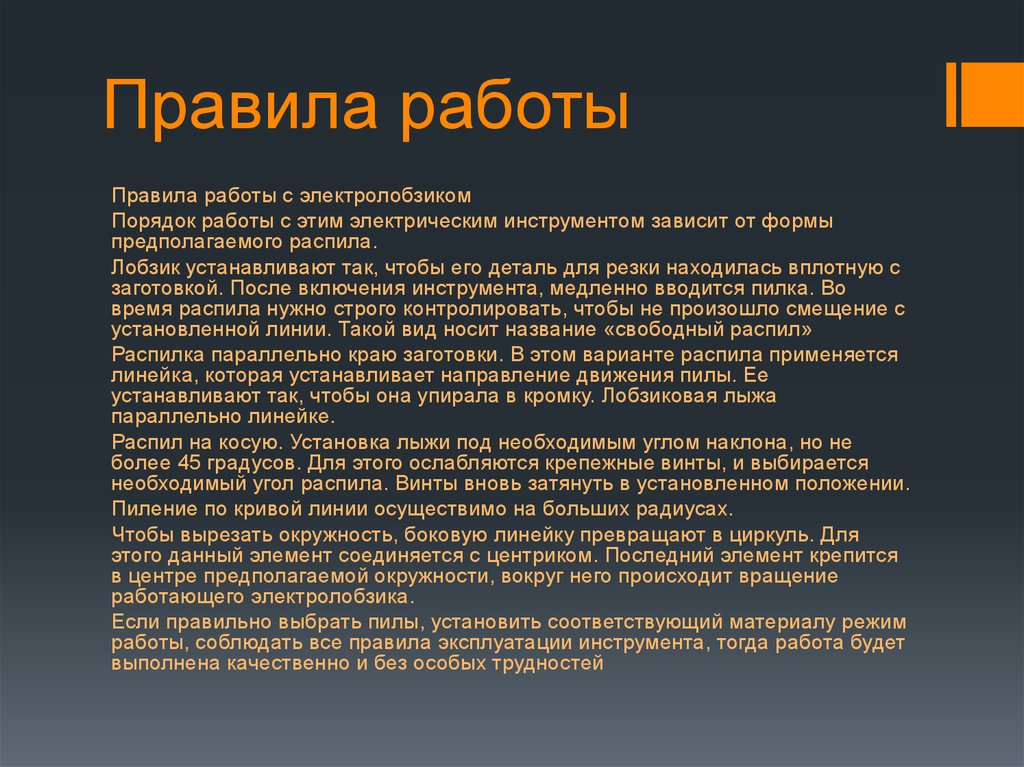 Правила работы

Правила работы с электролобзиком

Порядок работы с этим электрическим инструментом зависит от формы предполагаемого распила.

Лобзик устанавливают так, чтобы его деталь для резки находилась вплотную с заготовкой. После включения инструмента, медленно вводится пилка. Во время распила нужно строго контролировать, чтобы не произошло смещение с установленной линии. Такой вид носит название «свободный распил»

Распилка параллельно краю заготовки. В этом варианте распила применяется линейка, которая устанавливает направление движения пилы. Ее устанавливают так, чтобы она упирала в кромку. Лобзиковая лыжа параллельно линейке.

Распил на косую. Установка лыжи под необходимым углом наклона, но не более 45 градусов. Для этого ослабляются крепежные винты, и выбирается необходимый угол распила. Винты вновь затянуть в установленном положении.

Пиление по кривой линии осуществимо на больших радиусах.

Чтобы вырезать окружность, боковую линейку превращают в циркуль. Для этого данный элемент соединяется с центриком. Последний элемент крепится в центре предполагаемой окружности, вокруг него происходит вращение работающего электролобзика.

Если правильно выбрать пилы, установить соответствующий материалу режим работы, соблюдать все правила эксплуатации инструмента, тогда работа будет выполнена качественно и без особых трудностей